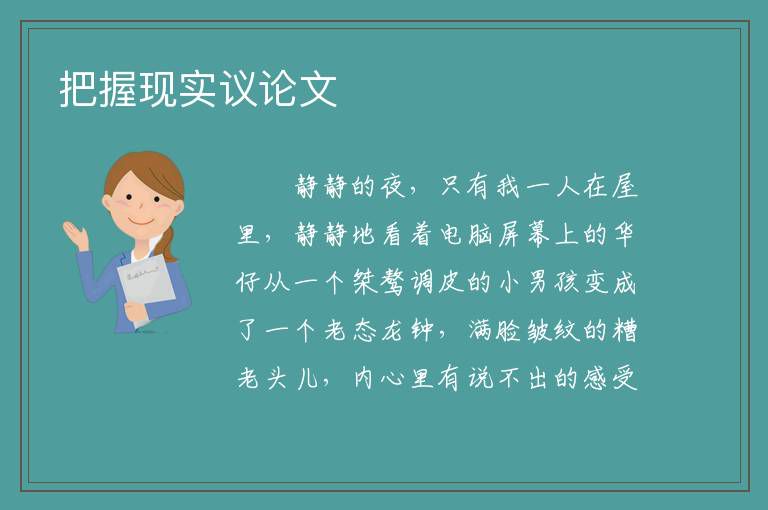 把握现实议论文

静静的夜，只有我一人在屋里，静静地看着电脑屏幕上的华仔从一个桀骜调皮的小男孩变成了一个老态龙钟，满脸皱纹的糟老头儿，内心里有说不出的感受